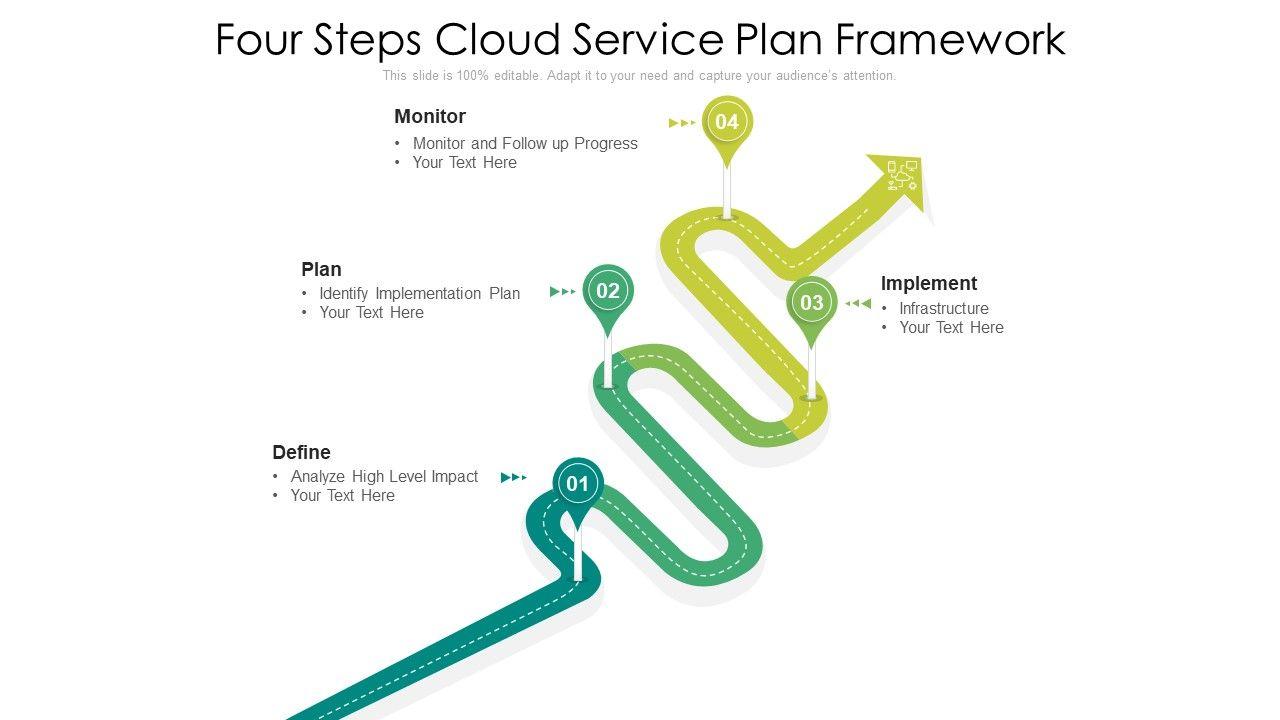 Four Steps Cloud Service Plan Framework

This slide is 100% editable. Adapt it to your need and capture your audience's attention.

Monitor
• Monitor and Follow up Progress
• Your Text Here

04

Plan
• Identify Implementation Plan
• Your Text Here

02

03

Implement
• Infrastructure
• Your Text Here

Define
• Analyze High Level Impact
• Your Text Here

01